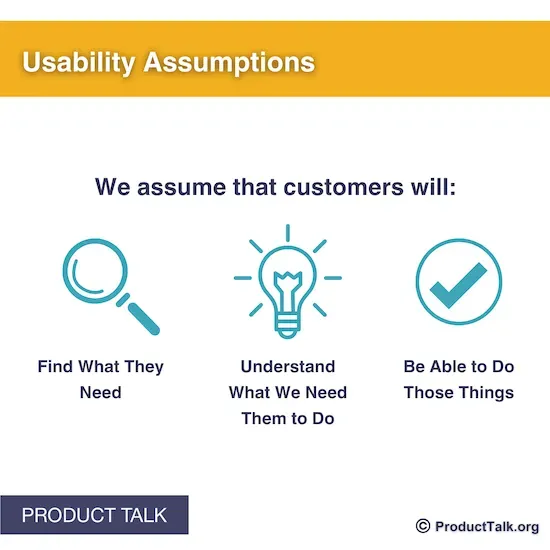 Usability Assumptions

We assume that customers will:

Find What They Need

Understand What We Need Them to Do

Be Able to Do Those Things

PRODUCT TALK

© ProductTalk.org